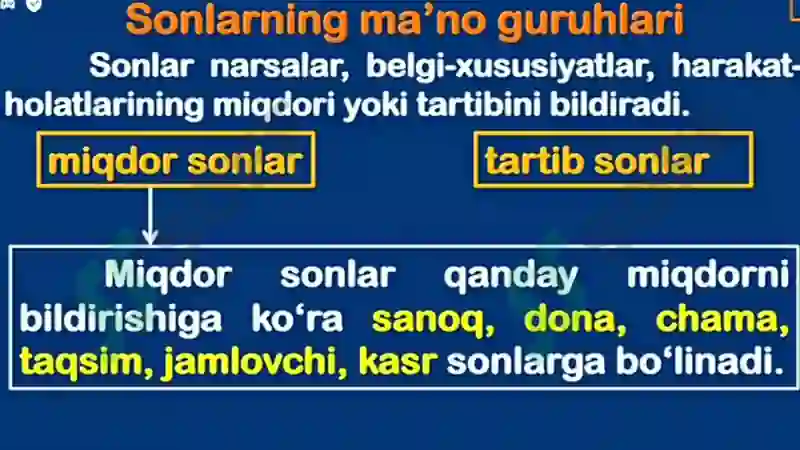 Sonlarning ma’no guruhlari

Sonlar narsalar, belgi-xususiyatlar, harakat-holatlarining miqdori yoki tartibini bildiradi.

miqdor sonlar

tartib sonlar

Miqdor sonlar qanday miqdorni bildirishiga ko‘ra sanoq, dona, chama, taqsim, jamlovchi, kasr sonlarga bo‘linadi.